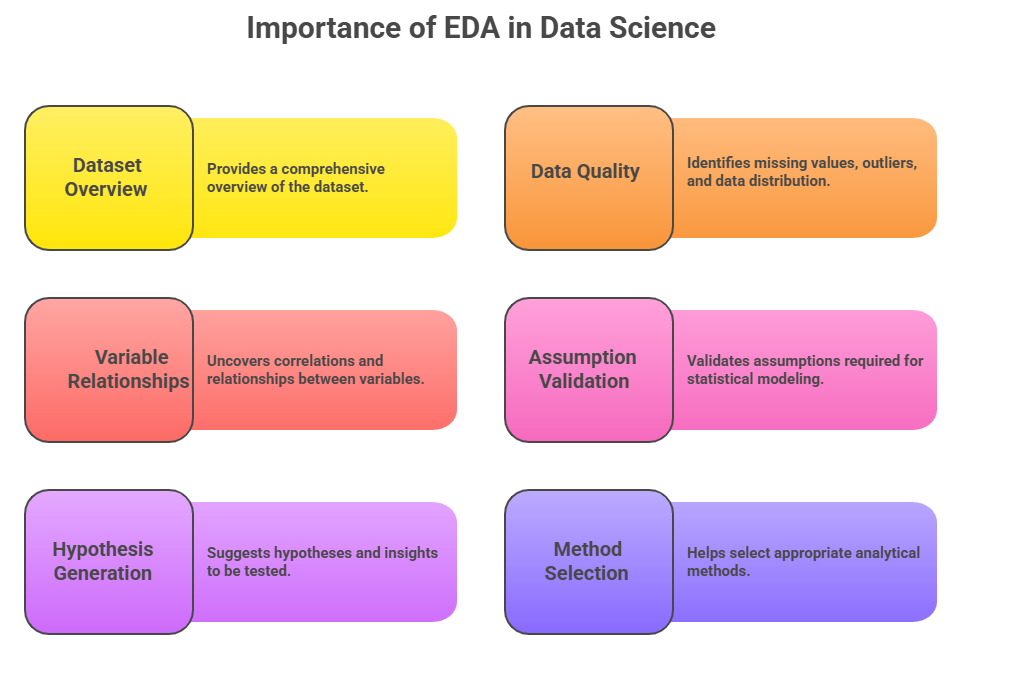 Importance of EDA in Data Science

Dataset Overview

Provides a comprehensive overview of the dataset.

Data Quality

Identifies missing values, outliers, and data distribution.

Variable Relationships

Uncovers correlations and relationships between variables.

Assumption Validation

Validates assumptions required for statistical modeling.

Hypothesis Generation

Suggests hypotheses and insights to be tested.

Method Selection

Helps select appropriate analytical methods.